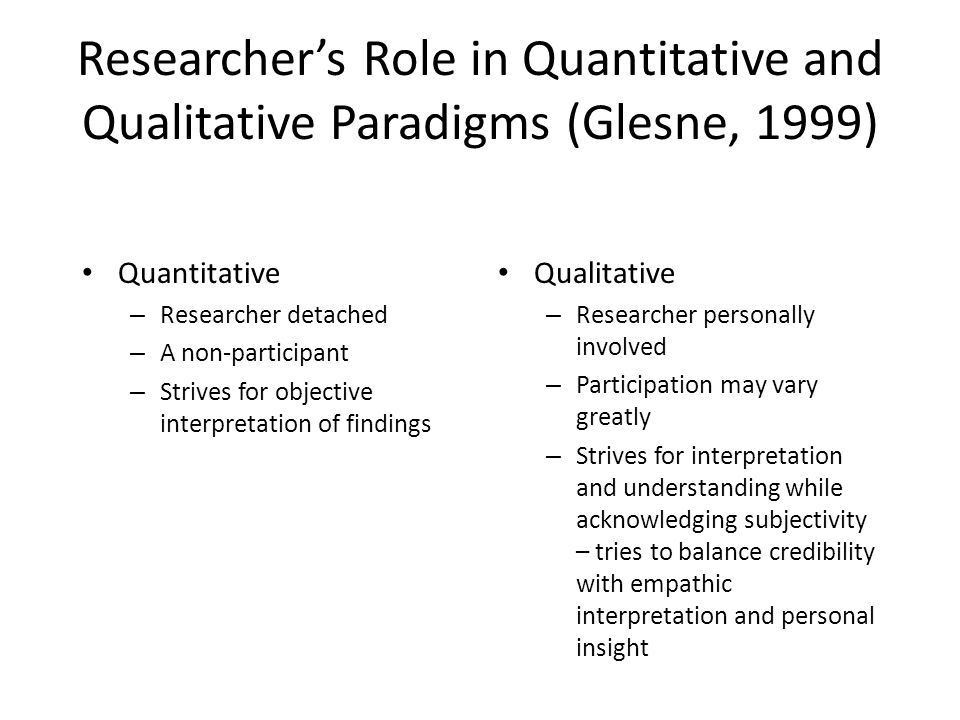 Researcher's Role in Quantitative and Qualitative Paradigms (Glesne, 1999)

• Quantitative
– Researcher detached
– A non-participant
– Strives for objective interpretation of findings

• Qualitative
– Researcher personally involved
– Participation may vary greatly
– Strives for interpretation and understanding while acknowledging subjectivity – tries to balance credibility with empathic interpretation and personal insight